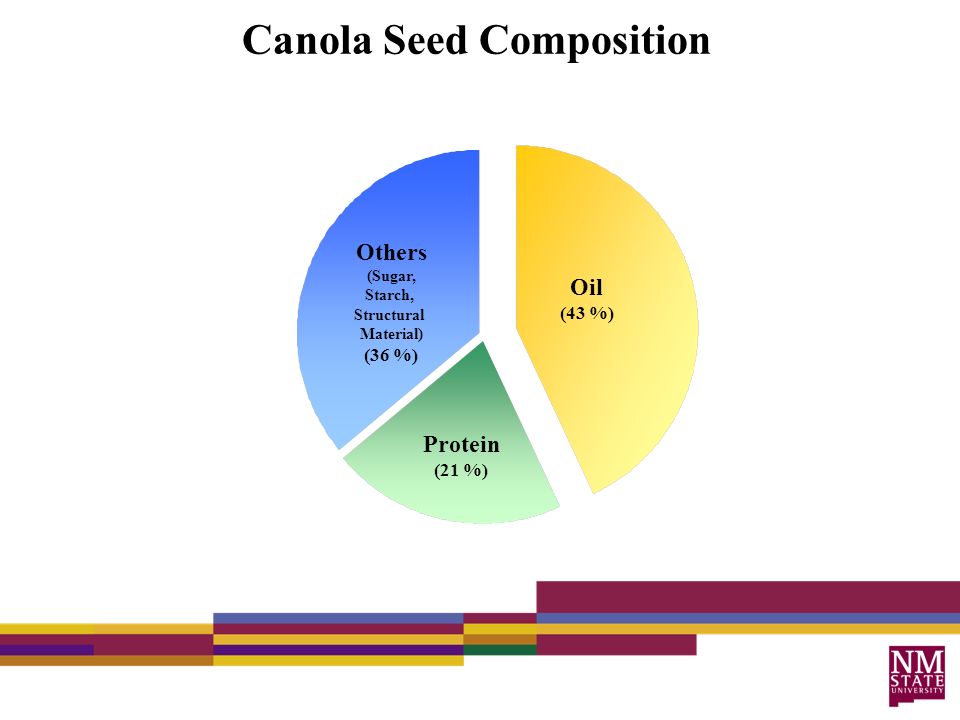 Canola Seed Composition

Others
(Sugar, Starch, Structural Material)
(36 %)

Oil
(43 %)

Protein
(21 %)

NM STATE UNIVERSITY